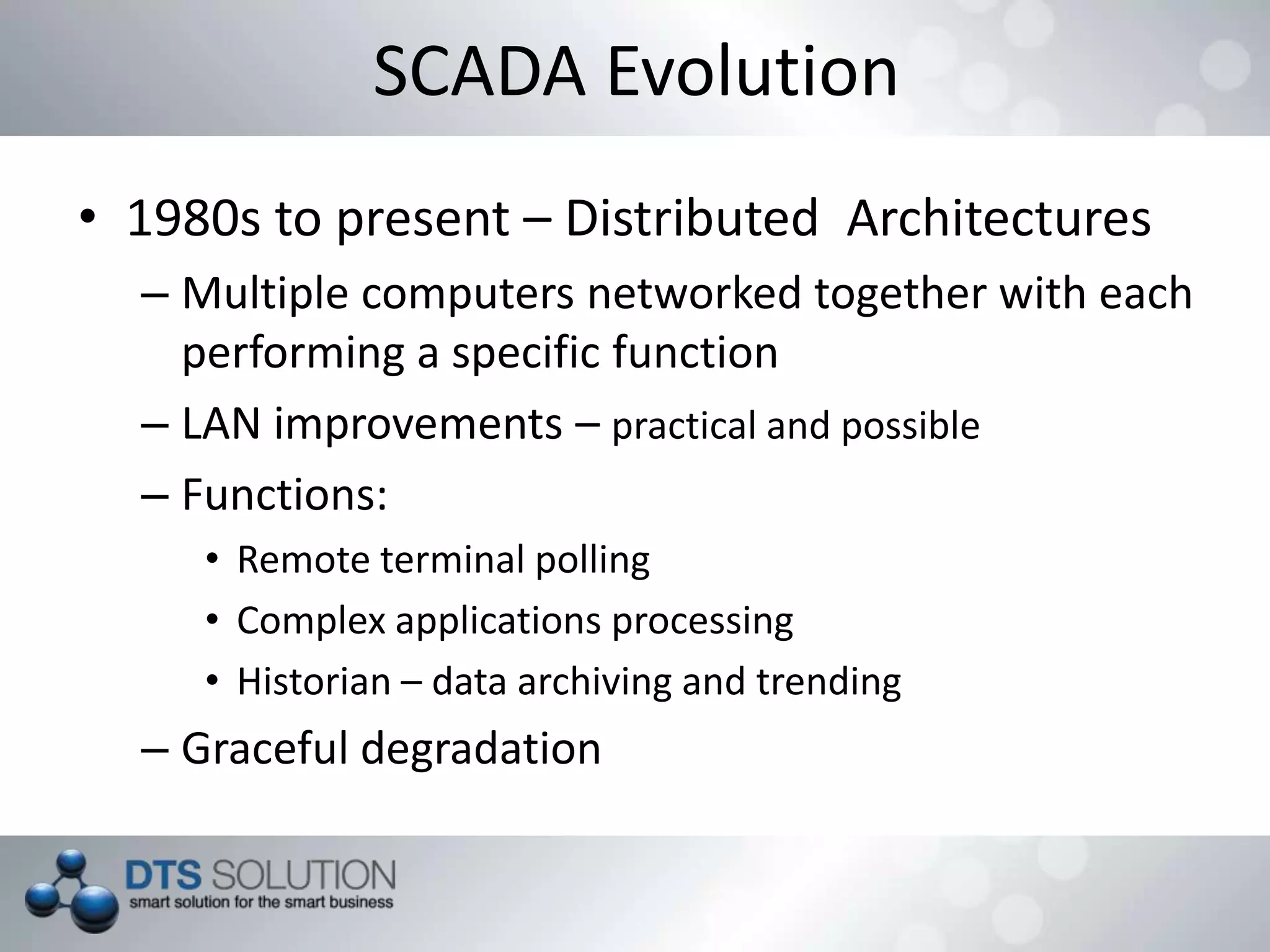 SCADA Evolution

• 1980s to present – Distributed Architectures
– Multiple computers networked together with each performing a specific function
– LAN improvements – practical and possible
– Functions:
• Remote terminal polling
• Complex applications processing
• Historian – data archiving and trending
– Graceful degradation

DTS SOLUTION
smart solution for the smart business